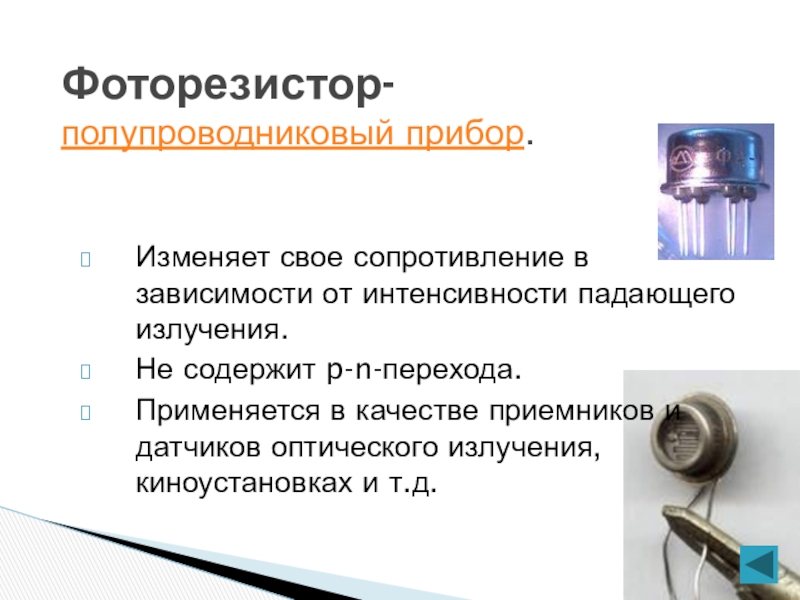 Фоторезистор-
полупроводниковый прибор.

Изменяет свое сопротивление в зависимости от интенсивности падающего излучения.

Не содержит p-n-перехода.

Применяется в качестве приемников и датчиков оптического излучения, киноустановках и т.д.